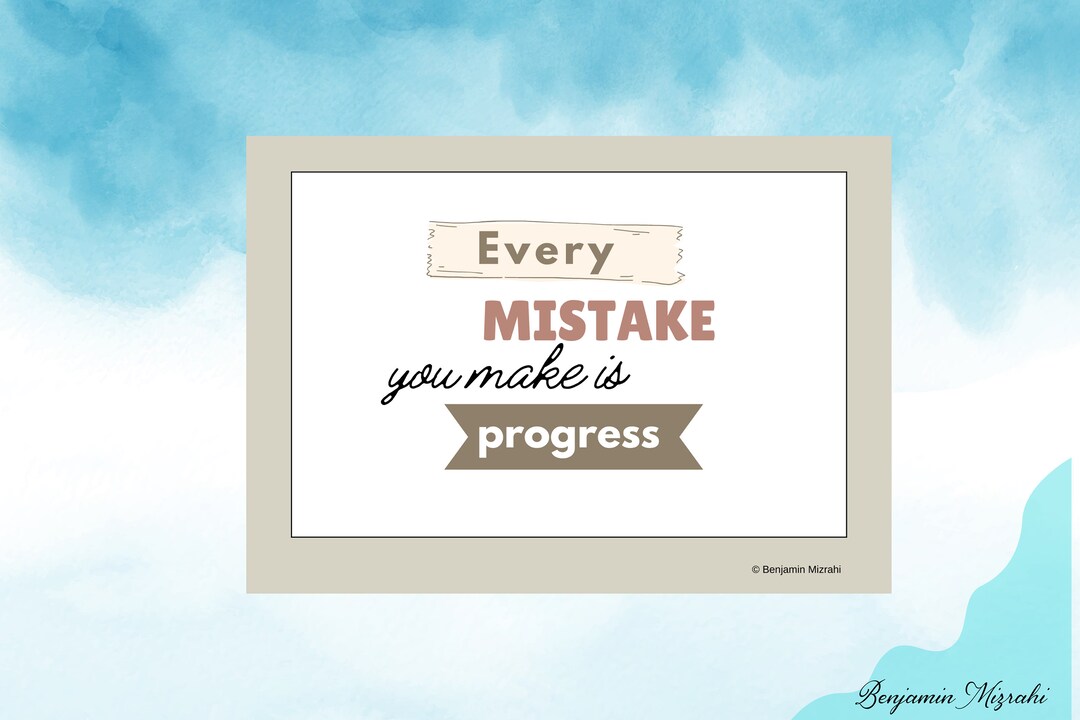 Every
MISTAKE
you make is
progress

© Benjamin Mizrahi

Benjamin Mizrahi